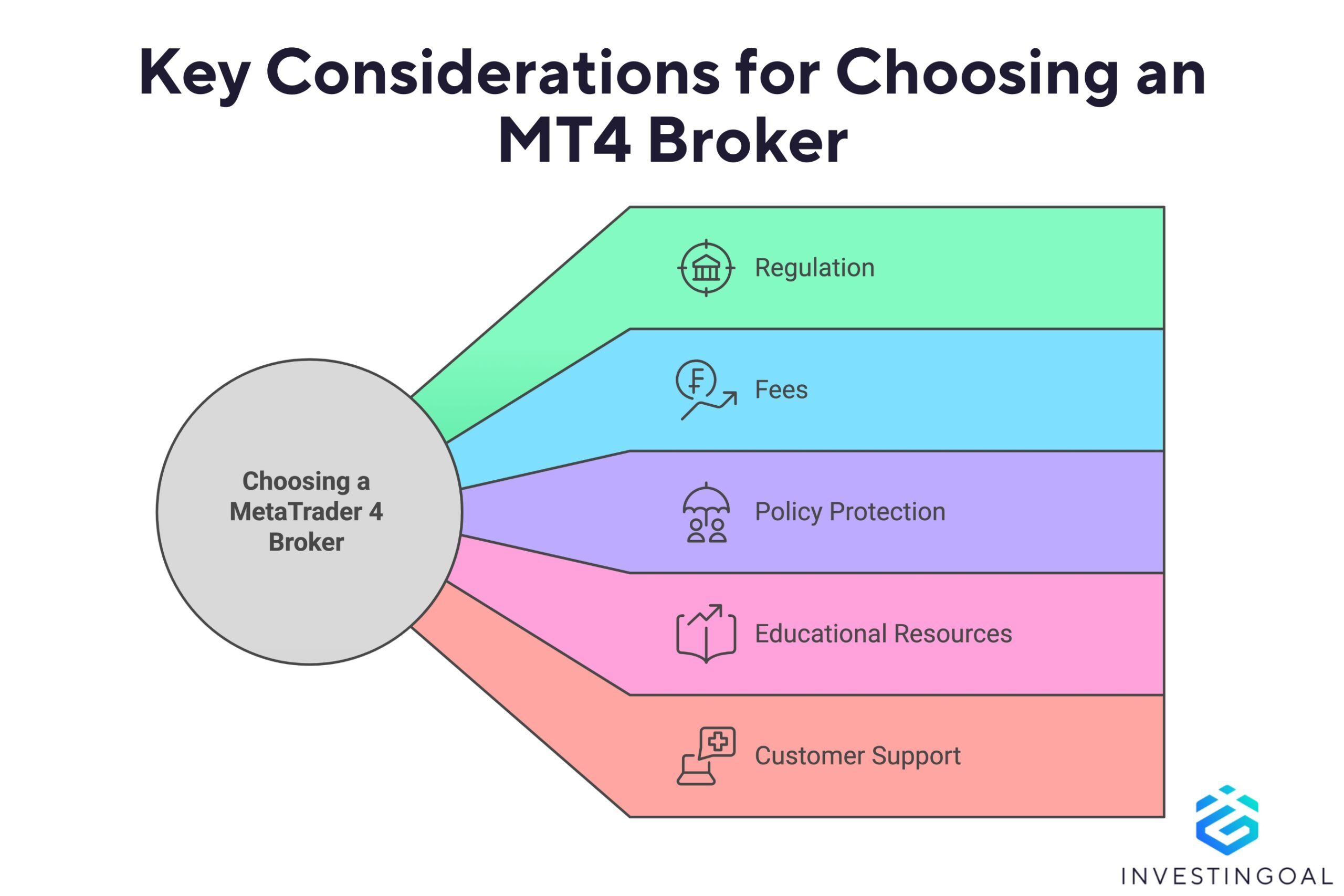 Key Considerations for Choosing an MT4 Broker

Choosing a MetaTrader 4 Broker

Regulation

Fees

Policy Protection

Educational Resources

Customer Support

INVESTINGOAL